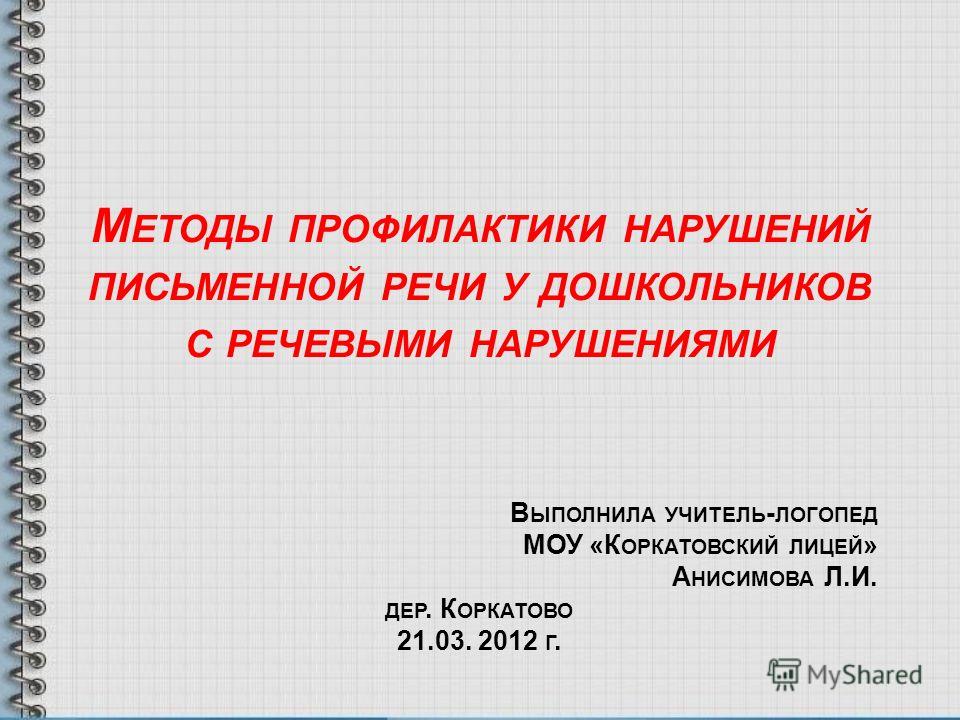 Методы профилактики нарушений письменной речи у дошкольников с речевыми нарушениями

Выполнила учитель-логопед
МОУ «Коркатовский лицей»
Анисимова Л.И.

дер. Коркатово
21.03. 2012 г.

MyShared